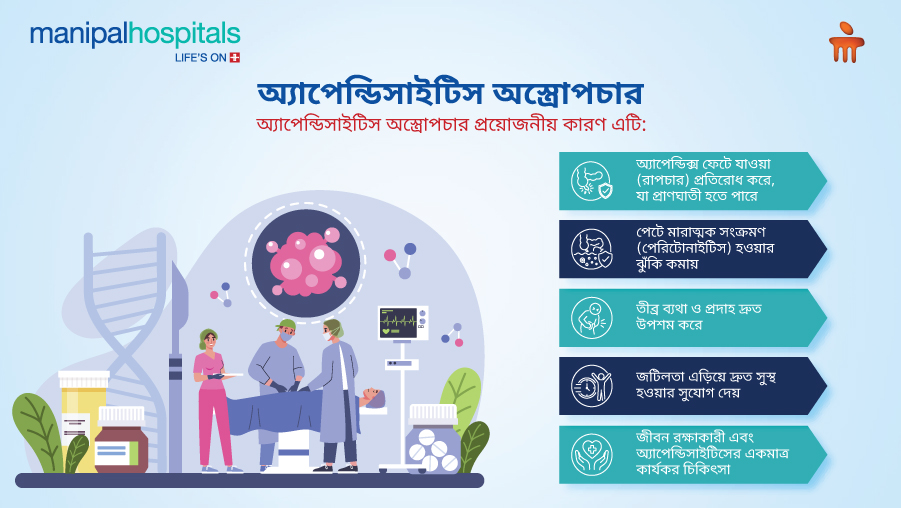 manipalhospitals
LIFE'S ON

অ্যাপেন্ডিসাইটিস অস্ত্রোপচার
অ্যাপেন্ডিসাইটিস অস্ত্রোপচার প্রয়োজনীয় কারণ এটি:

অ্যাপেন্ডিক্স ফেটে যাওয়া (রাপচার) প্রতিরোধ করে, যা প্রাণঘাতী হতে পারে

পেটে মারাত্মক সংক্রমণ (পেরিটোনাইটিস) হওয়ার ঝুঁকি কমায়

তীব্র ব্যথা ও প্রদাহ দ্রুত উপশম করে

জটিলতা এড়িয়ে দ্রুত সুস্থ হওয়ার সুযোগ দেয়

জীবন রক্ষাকারী এবং অ্যাপেন্ডিসাইটিসের একমাত্র কার্যকর চিকিৎসা